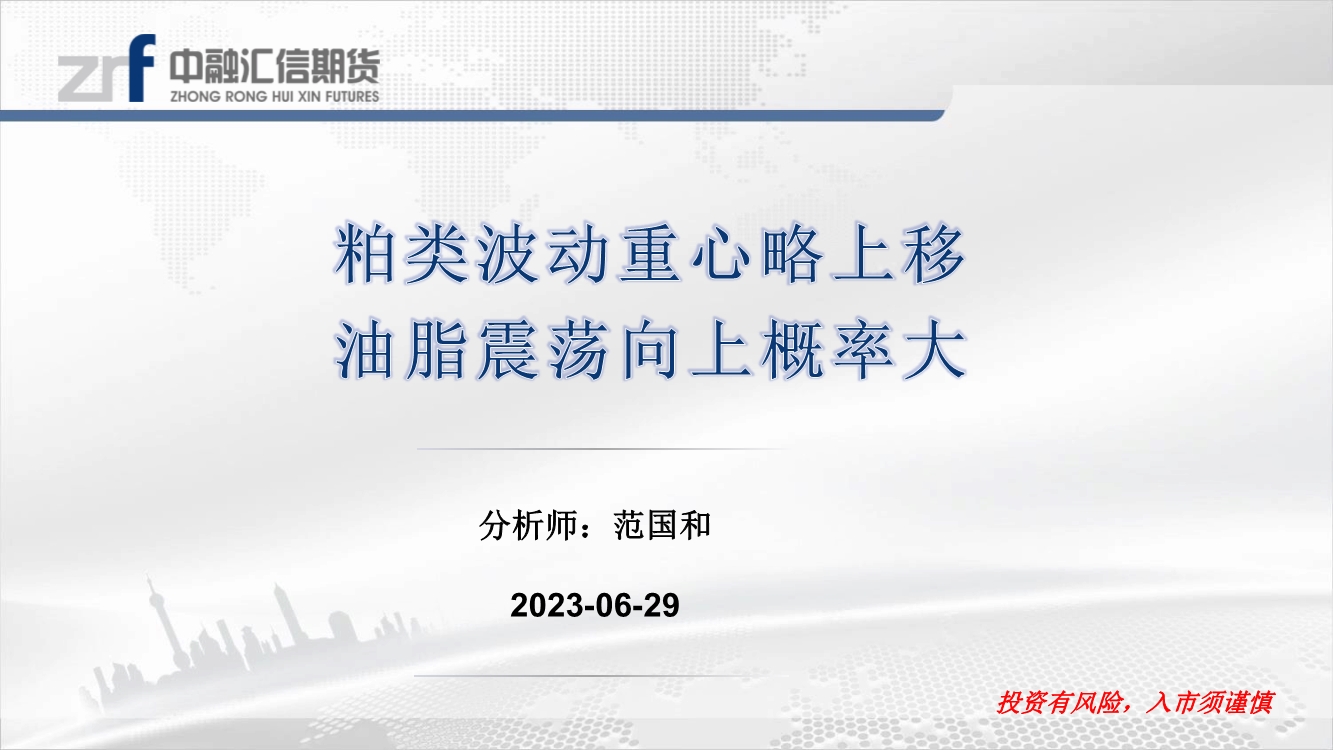 zrf 中融汇信期货
ZHONG RONG HUI XIN FUTURES

粕类波动重心略上移
油脂震荡向上概率大

分析师：范国和

2023-06-29

投资有风险，入市须谨慎